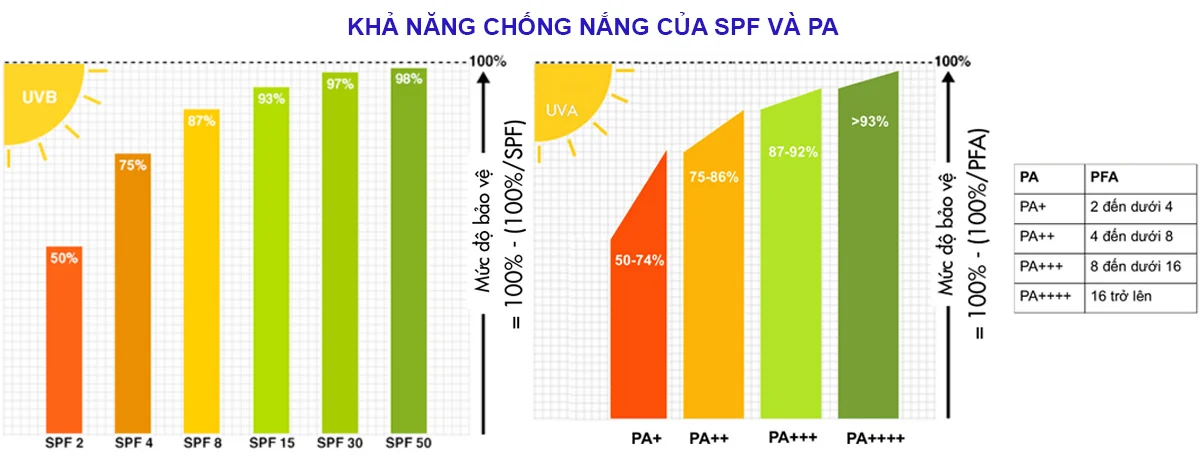 KHẢ NĂNG CHỐNG NẮNG CỦA SPF VÀ PA

UVB

100%

50%

75%

87%

93%

97%

98%

SPF 2

SPF 4

SPF 8

SPF 15

SPF 30

SPF 50

Mức độ bảo vệ = 100% - (100%/SPF)

UVA

100%

50-74%

75-86%

87-92%

>93%

PA+

PA++

PA+++

PA++++

Mức độ bảo vệ = 100% - (100%/PFA)

| PA | PFA |
|---|---|
| PA+ | 2 đến dưới 4 |
| PA++ | 4 đến dưới 8 |
| PA+++ | 8 đến dưới 16 |
| PA++++ | 16 trở lên |